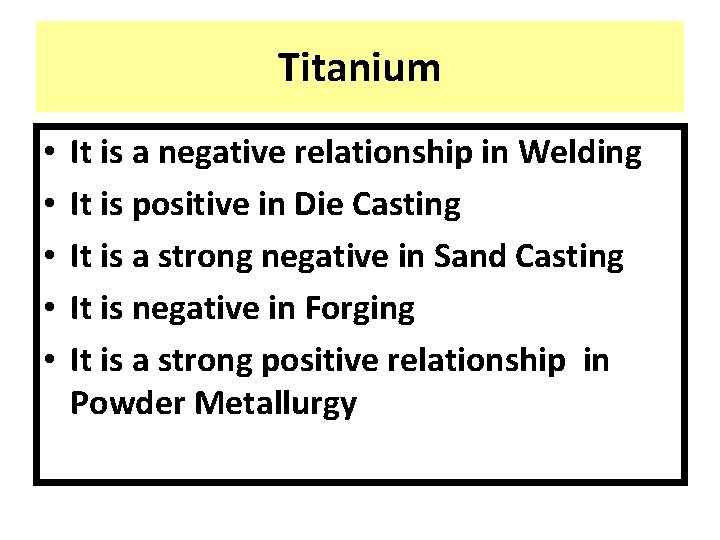 Titanium

• It is a negative relationship in Welding
• It is positive in Die Casting
• It is a strong negative in Sand Casting
• It is negative in Forging
• It is a strong positive relationship in Powder Metallurgy